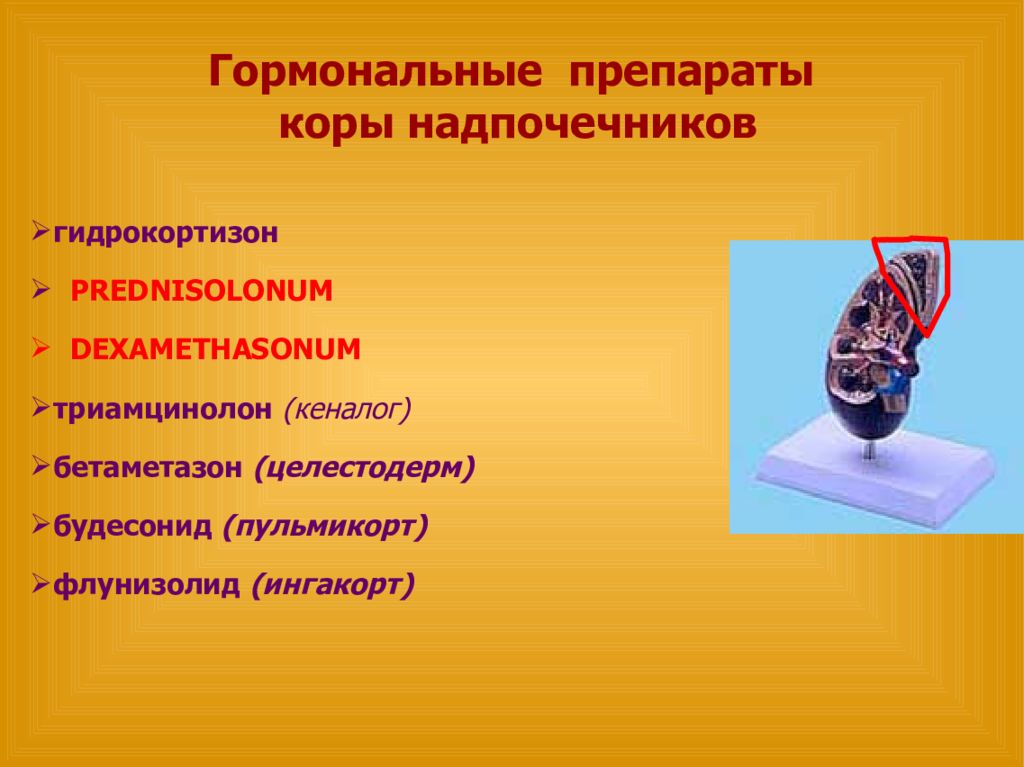 Гормональные препараты коры надпочечников

➢гидрокортизон

➢ PREDNISOLONUM

➢ DEXAMETHASONUM

➢триамцинолон (кеналог)

➢бетаметазон (целестодерм)

➢будесонид (пульмикорт)

➢флунизолид (ингакорт)